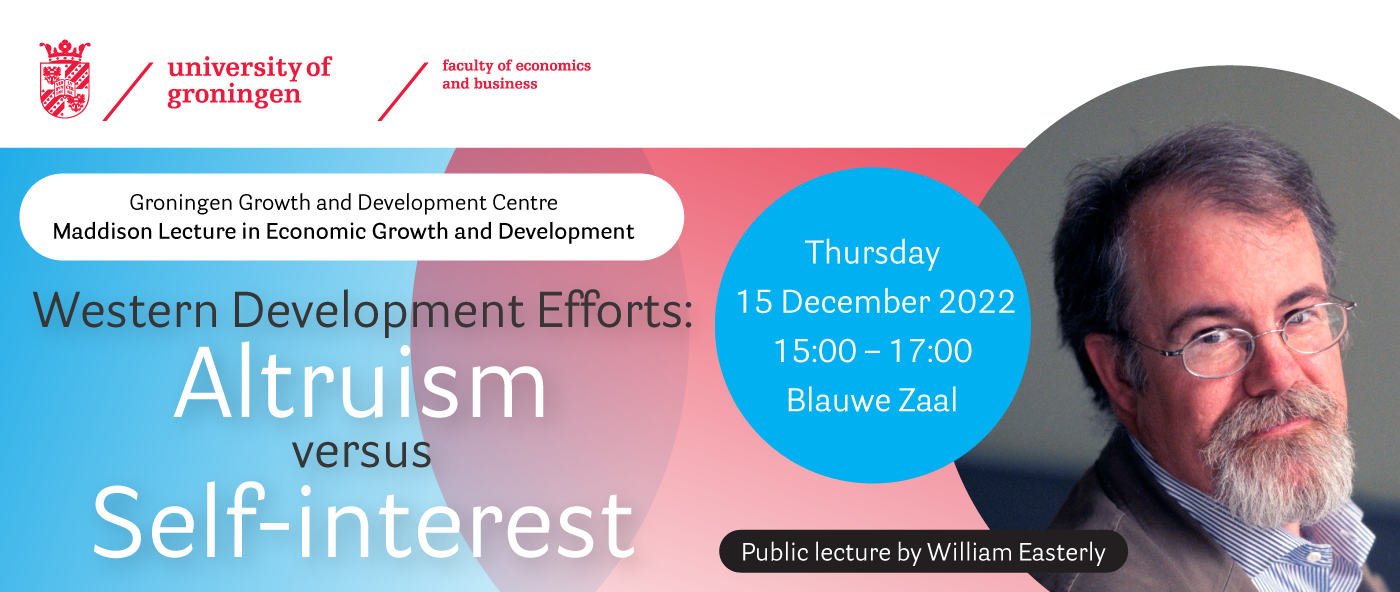 university of groningen

faculty of economics and business

Groningen Growth and Development Centre
Maddison Lecture in Economic Growth and Development

Western Development Efforts:
Altruism
versus
Self-interest

Thursday
15 December 2022
15:00 – 17:00
Blauwe Zaal

Public lecture by William Easterly